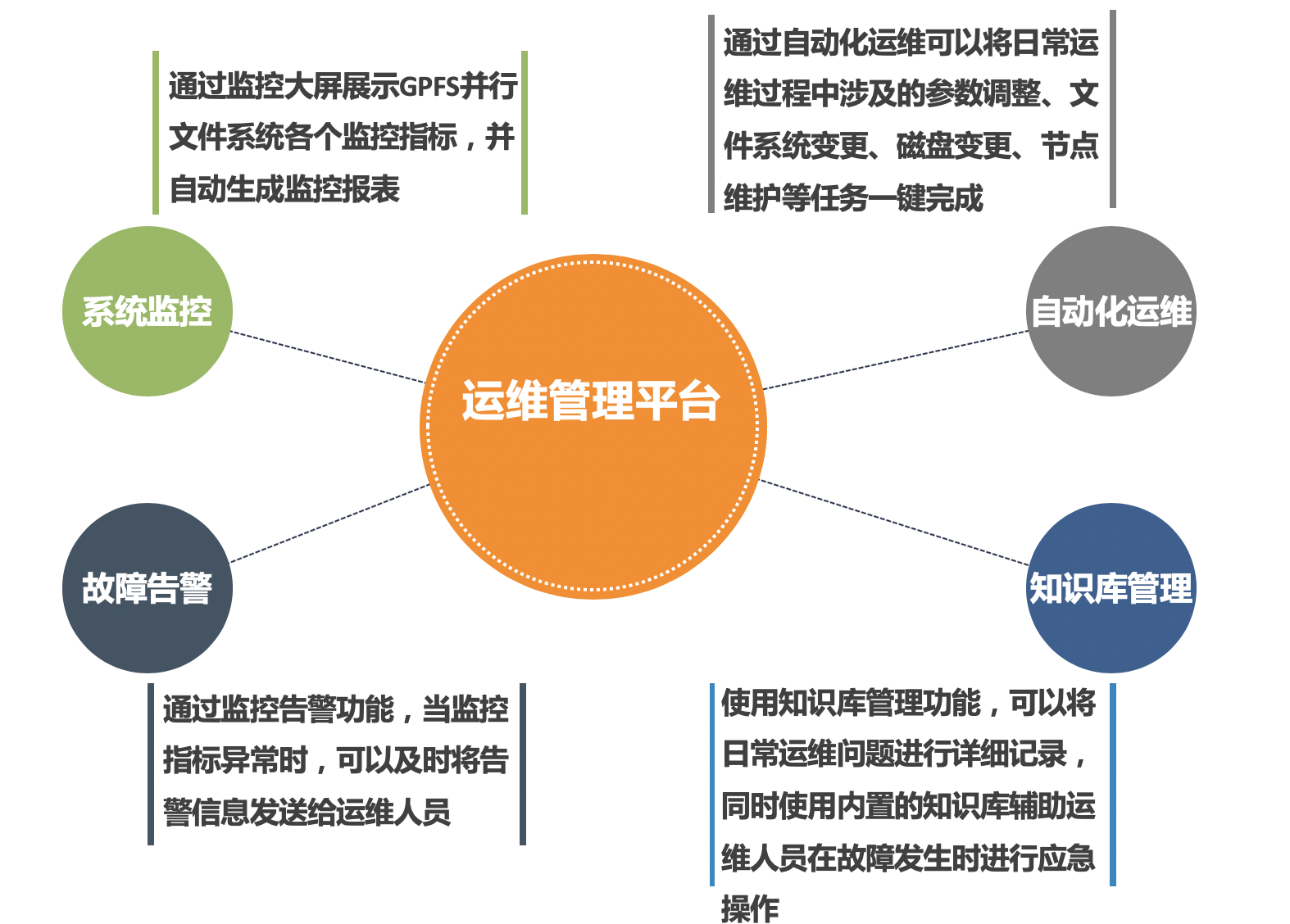 通过监控大屏展示GPFS并行文件系统各个监控指标，并自动生成监控报表

通过自动化运维可以将日常运维过程中涉及的参数调整、文件系统变更、磁盘变更、节点维护等任务一键完成

系统监控

运维管理平台

自动化运维

故障告警

知识库管理

通过监控告警功能，当监控指标异常时，可以及时将告警信息发送给运维人员

使用知识库管理功能，可以将日常运维问题进行详细记录，同时使用内置的知识库辅助运维人员在故障发生时进行应急操作